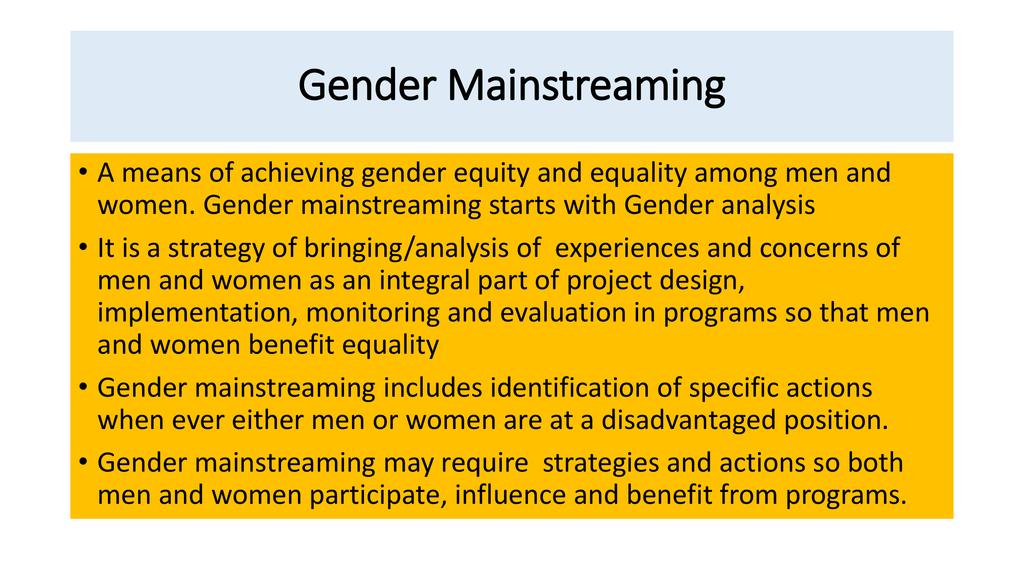 Gender Mainstreaming

• A means of achieving gender equity and equality among men and women. Gender mainstreaming starts with Gender analysis
• It is a strategy of bringing/analysis of experiences and concerns of men and women as an integral part of project design, implementation, monitoring and evaluation in programs so that men and women benefit equality
• Gender mainstreaming includes identification of specific actions when ever either men or women are at a disadvantaged position.
• Gender mainstreaming may require strategies and actions so both men and women participate, influence and benefit from programs.